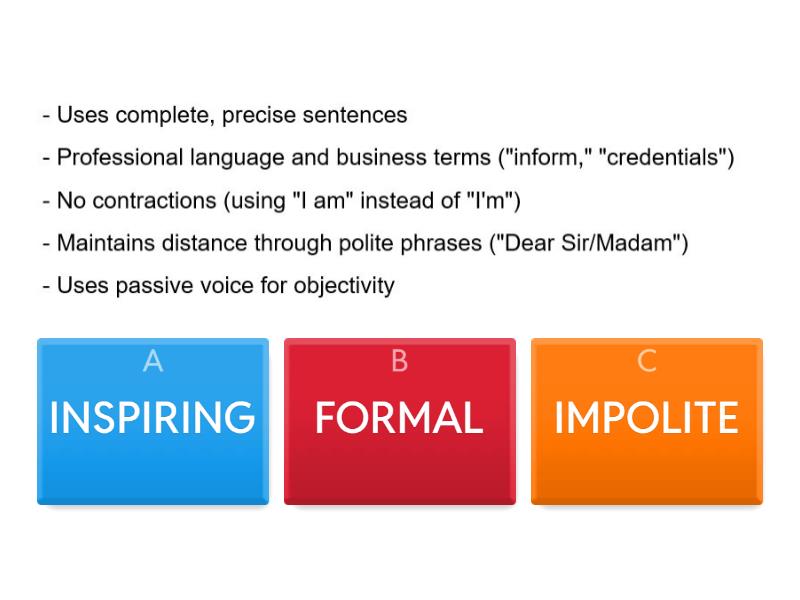 - Uses complete, precise sentences
- Professional language and business terms ("inform," "credentials")
- No contractions (using "I am" instead of "I'm")
- Maintains distance through polite phrases ("Dear Sir/Madam")
- Uses passive voice for objectivity

A
INSPIRING

B
FORMAL

C
IMPOLITE